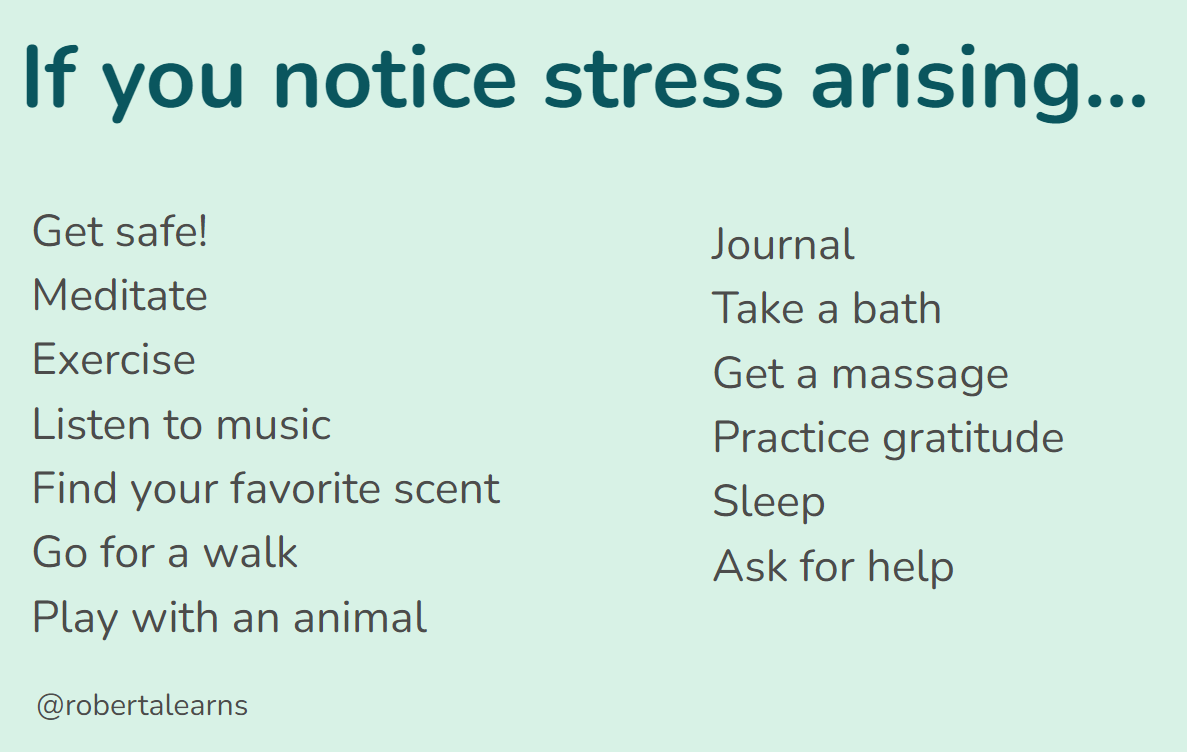 If you notice stress arising...

Get safe!
Meditate
Exercise
Listen to music
Find your favorite scent
Go for a walk
Play with an animal

Journal
Take a bath
Get a massage
Practice gratitude
Sleep
Ask for help

@robertalearns